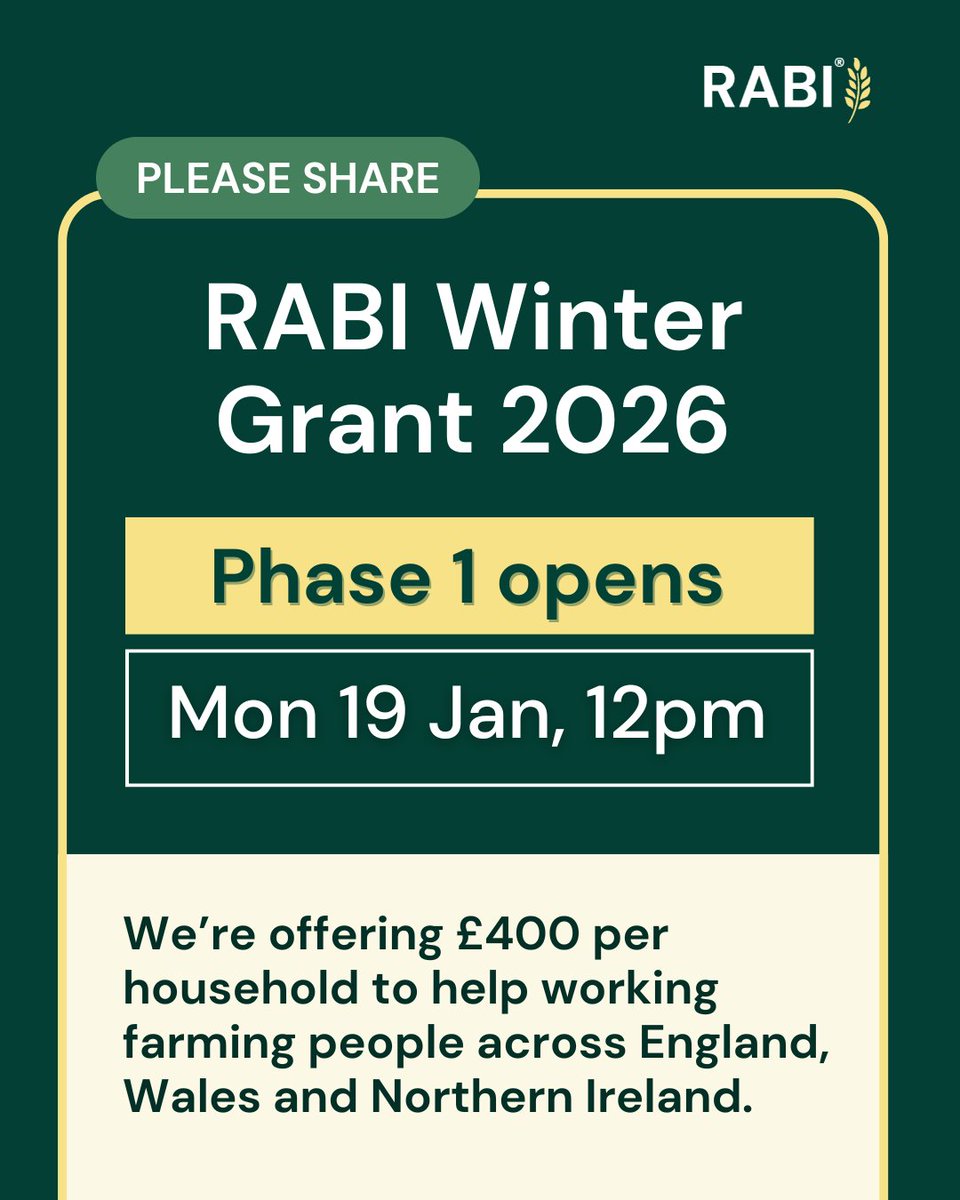 RABI®

PLEASE SHARE

RABI Winter Grant 2026

Phase 1 opens

Mon 19 Jan, 12pm

We're offering £400 per household to help working farming people across England, Wales and Northern Ireland.